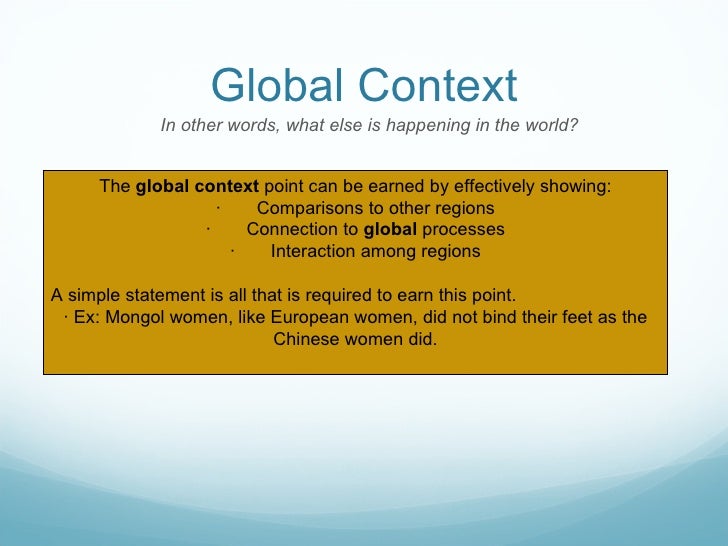 Global Context

In other words, what else is happening in the world?

The global context point can be earned by effectively showing:
· Comparisons to other regions
· Connection to global processes
· Interaction among regions

A simple statement is all that is required to earn this point.
· Ex: Mongol women, like European women, did not bind their feet as the Chinese women did.